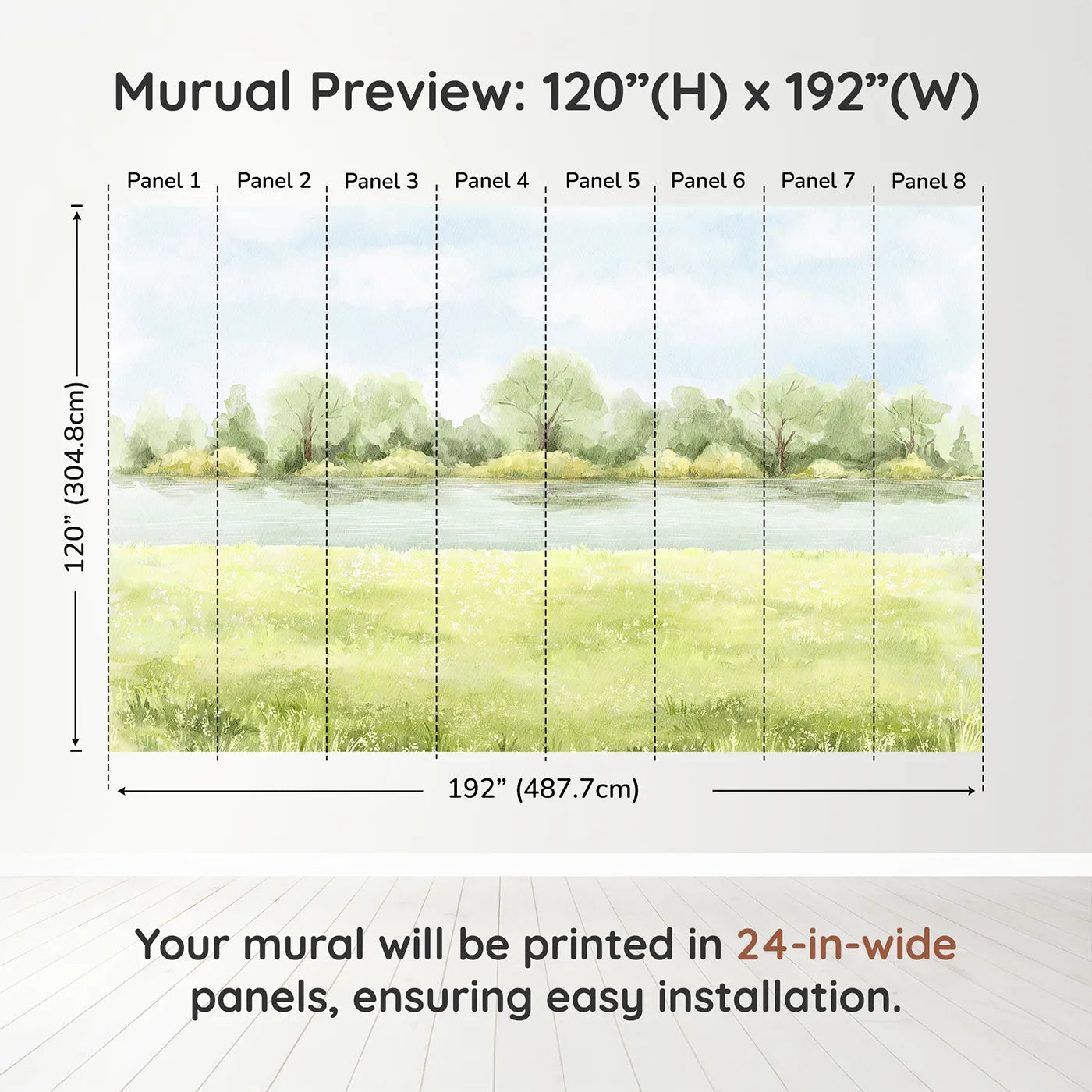 Murual Preview: 120”(H) x 192”(W)

Panel 1 Panel 2 Panel 3 Panel 4 Panel 5 Panel 6 Panel 7 Panel 8

120” (304.8cm)

192” (487.7cm)

Your mural will be printed in 24-in-wide panels, ensuring easy installation.